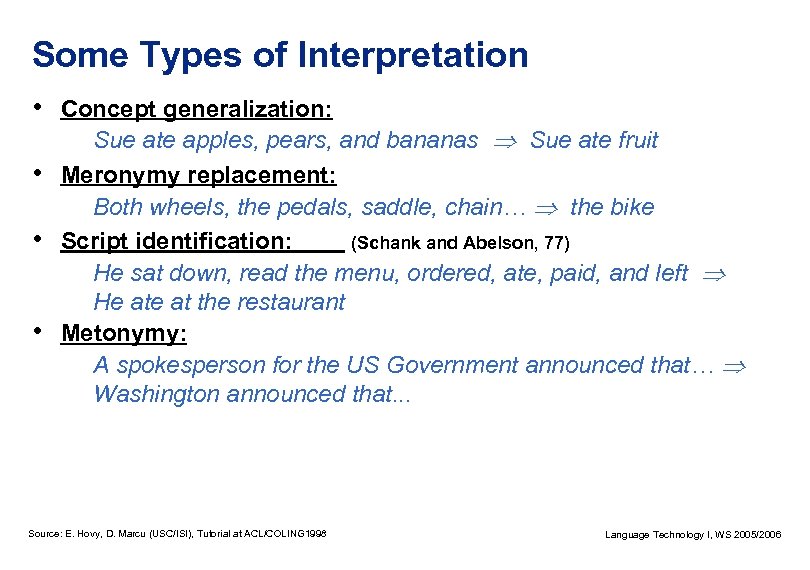 Some Types of Interpretation

• Concept generalization:

Sue ate apples, pears, and bananas $\Rightarrow$ Sue ate fruit

• Meronymy replacement:

Both wheels, the pedals, saddle, chain… $\Rightarrow$ the bike

• Script identification: (Schank and Abelson, 77)

He sat down, read the menu, ordered, ate, paid, and left $\Rightarrow$ He ate at the restaurant

• Metonymy:

A spokesperson for the US Government announced that… $\Rightarrow$ Washington announced that...

Source: E. Hovy, D. Marcu (USC/ISI), Tutorial at ACL/COLING1998

Language Technology I, WS 2005/2006